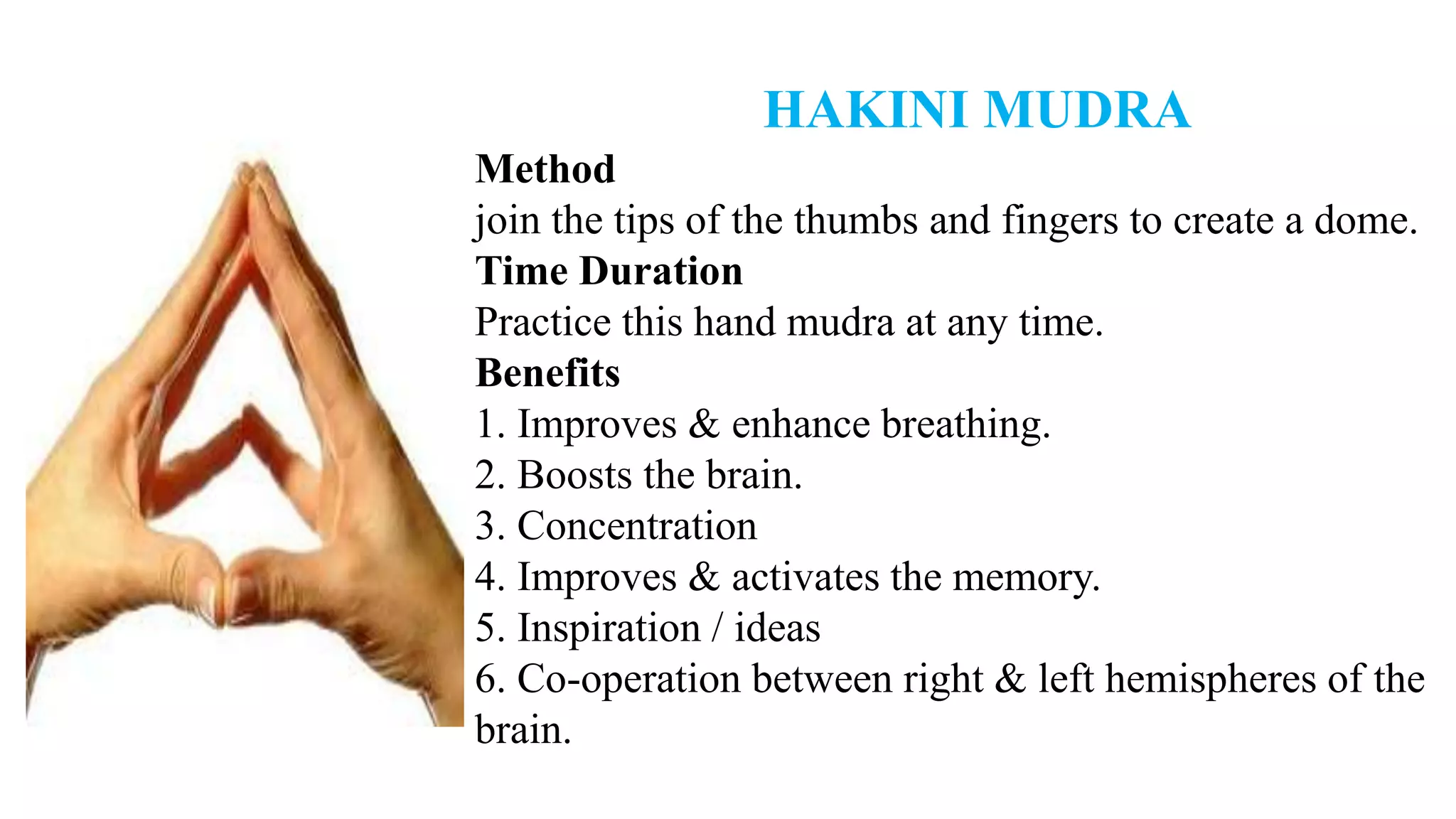 HAKINI MUDRA

Method

join the tips of the thumbs and fingers to create a dome.

Time Duration

Practice this hand mudra at any time.

Benefits

1. Improves & enhance breathing.
2. Boosts the brain.
3. Concentration
4. Improves & activates the memory.
5. Inspiration / ideas
6. Co-operation between right & left hemispheres of the brain.